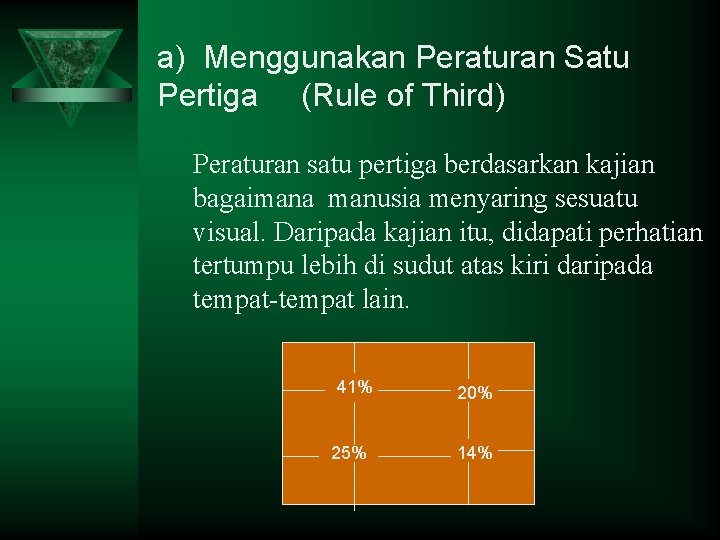 a) Menggunakan Peraturan Satu Pertiga (Rule of Third)

Peraturan satu pertiga berdasarkan kajian bagaimana manusia menyaring sesuatu visual. Daripada kajian itu, didapati perhatian tertumpu lebih di sudut atas kiri daripada tempat-tempat lain.

41%
20%
25%
14%